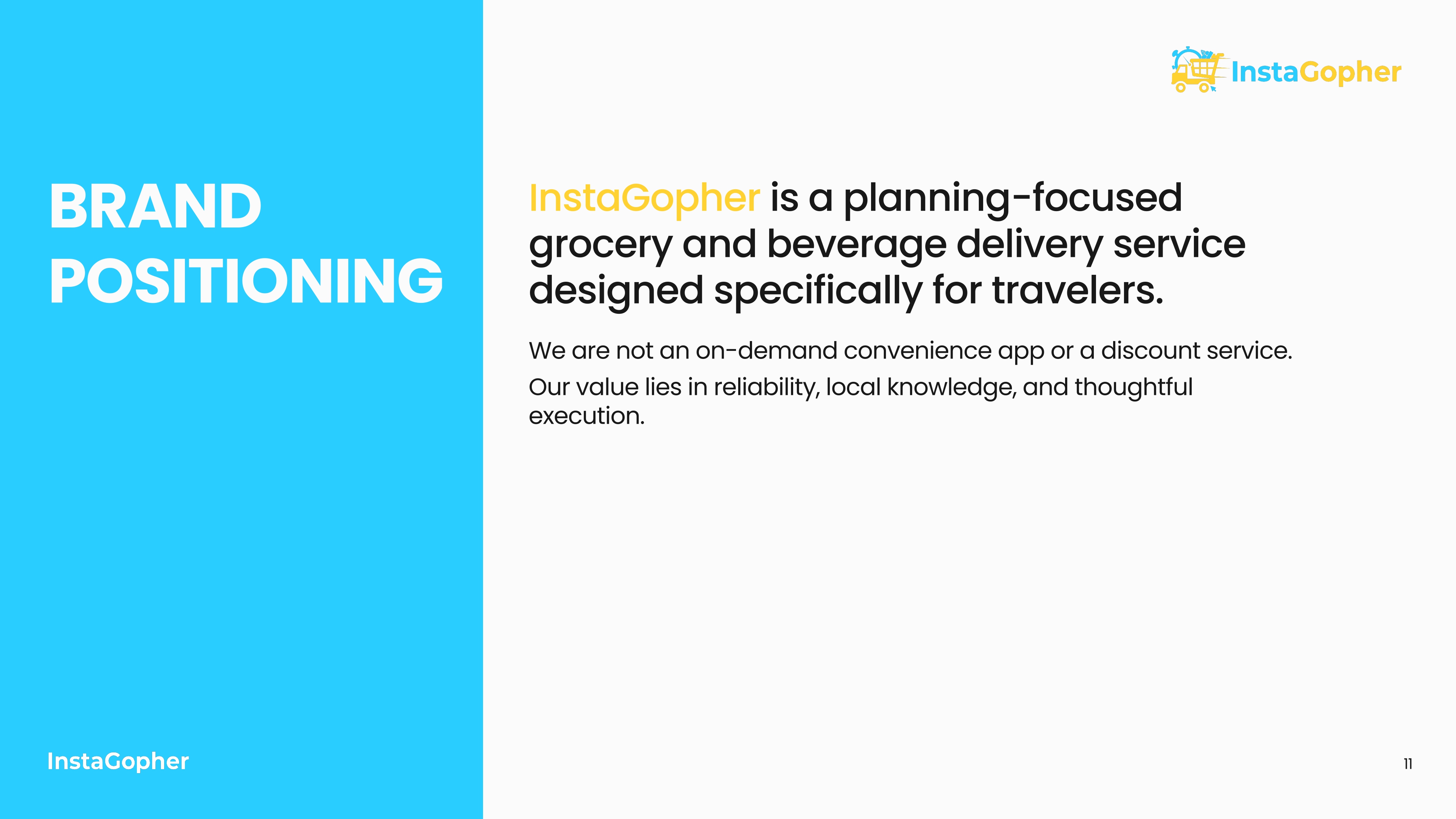 BRAND POSITIONING

InstaGopher

InstaGopher

InstaGopher is a planning-focused grocery and beverage delivery service designed specifically for travelers.

We are not an on-demand convenience app or a discount service.

Our value lies in reliability, local knowledge, and thoughtful execution.

11